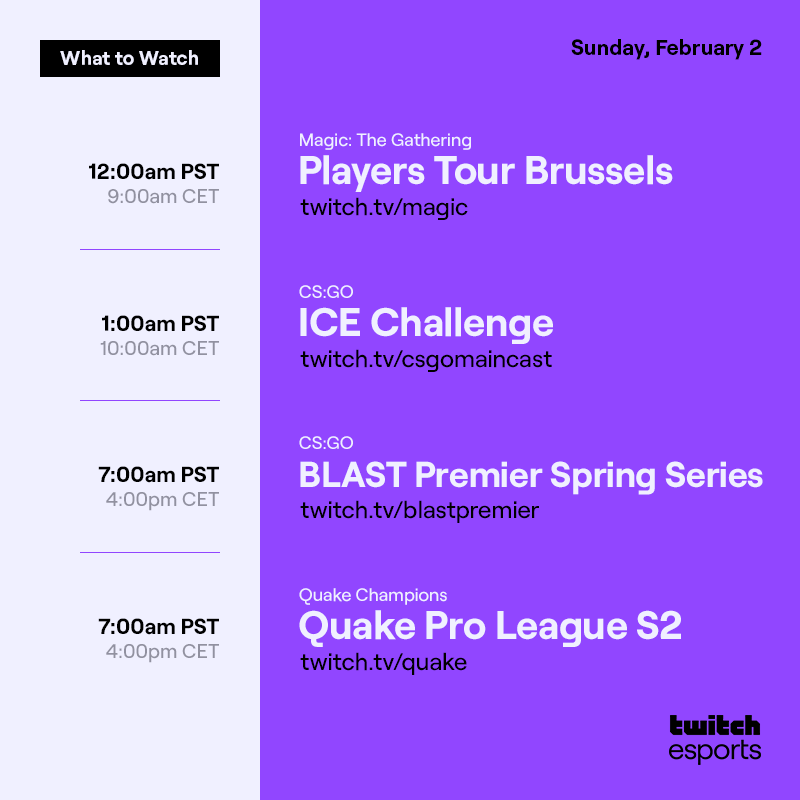 What to Watch

Sunday, February 2

12:00am PST
9:00am CET

Magic: The Gathering
Players Tour Brussels
twitch.tv/magic

1:00am PST
10:00am CET

CS:GO
ICE Challenge
twitch.tv/csgomaincast

7:00am PST
4:00pm CET

CS:GO
BLAST Premier Spring Series
twitch.tv/blastpremier

7:00am PST
4:00pm CET

Quake Champions
Quake Pro League S2
twitch.tv/quake

twitch
esports